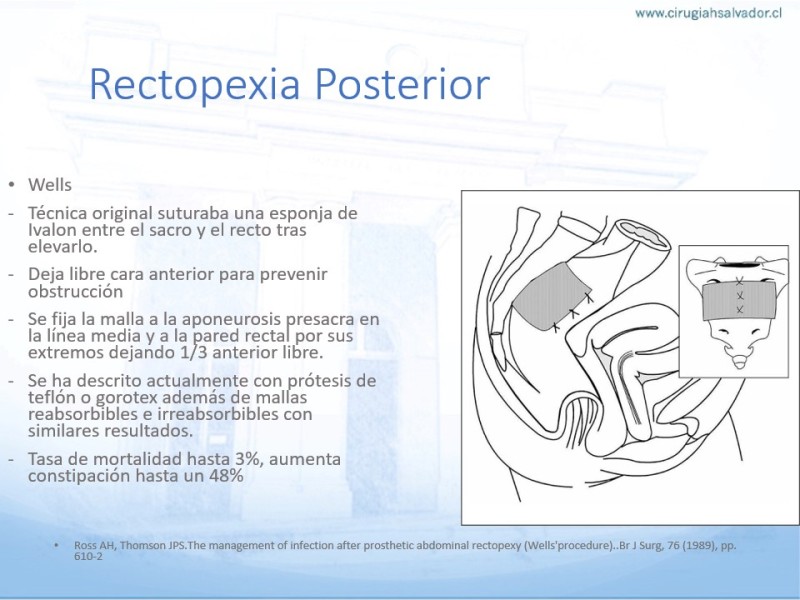 www.cirugiahsalvador.cl

Rectopexia Posterior

• Wells
- Técnica original suturaba una esponja de Ivalon entre el sacro y el recto tras elevarlo.
- Deja libre cara anterior para prevenir obstrucción
- Se fija la malla a la aponeurosis presacra en la línea media y a la pared rectal por sus extremos dejando 1/3 anterior libre.
- Se ha descrito actualmente con prótesis de teflón o gorotex además de mallas reabsorbibles e irreabsorbibles con similares resultados.
- Tasa de mortalidad hasta 3%, aumenta constipación hasta un 48%

• Ross AH, Thomson JPS.The management of infection after prosthetic abdominal rectopexy (Wells'procedure)..Br J Surg, 76 (1989), pp. 610-2